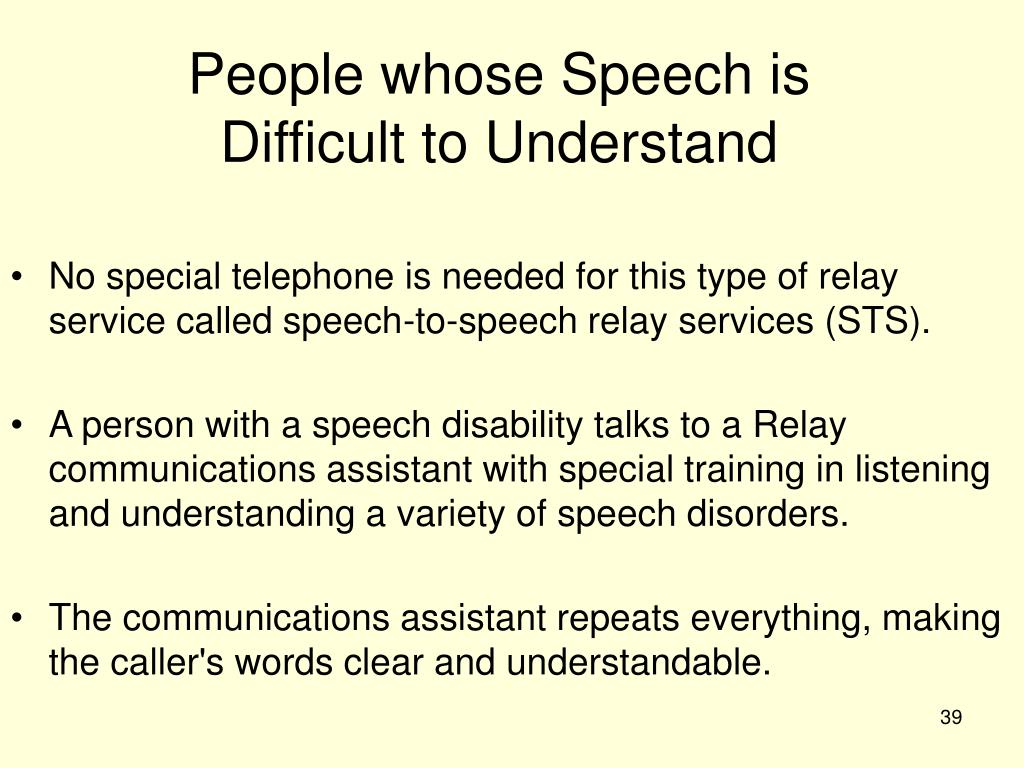 People whose Speech is Difficult to Understand

• No special telephone is needed for this type of relay service called speech-to-speech relay services (STS).

• A person with a speech disability talks to a Relay communications assistant with special training in listening and understanding a variety of speech disorders.

• The communications assistant repeats everything, making the caller's words clear and understandable.

39